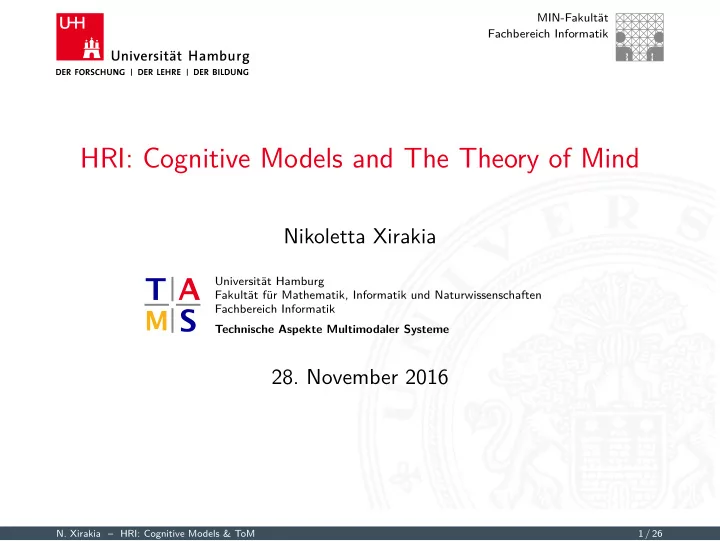 UHH
Universität Hamburg
DER FORSCHUNG | DER LEHRE | DER BILDUNG

MIN-Fakultät
Fachbereich Informatik

HRI: Cognitive Models and The Theory of Mind

Nikoletta Xirakia

T A
M S

Universität Hamburg
Fakultät für Mathematik, Informatik und Naturwissenschaften
Fachbereich Informatik
Technische Aspekte Multimodaler Systeme

28. November 2016

N. Xirakia – HRI: Cognitive Models & ToM 1 / 26